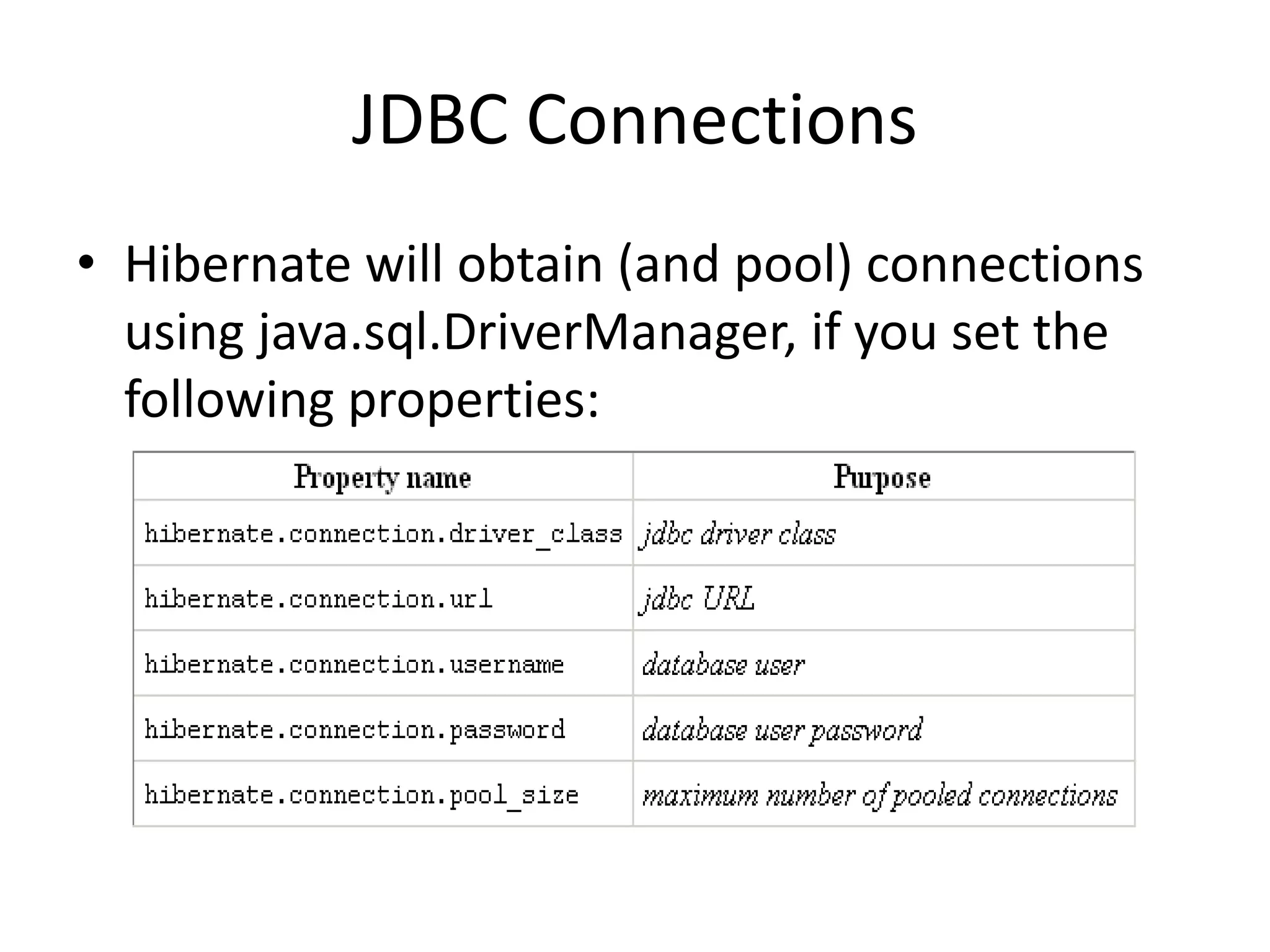 JDBC Connections

• Hibernate will obtain (and pool) connections using java.sql.DriverManager, if you set the following properties:

| Property name | Purpose |
|---|---|
| hibernate.connection.driver_class | jdbc driver class |
| hibernate.connection.url | jdbc URL |
| hibernate.connection.username | database user |
| hibernate.connection.password | database user password |
| hibernate.connection.pool_size | maximum number of pooled connections |